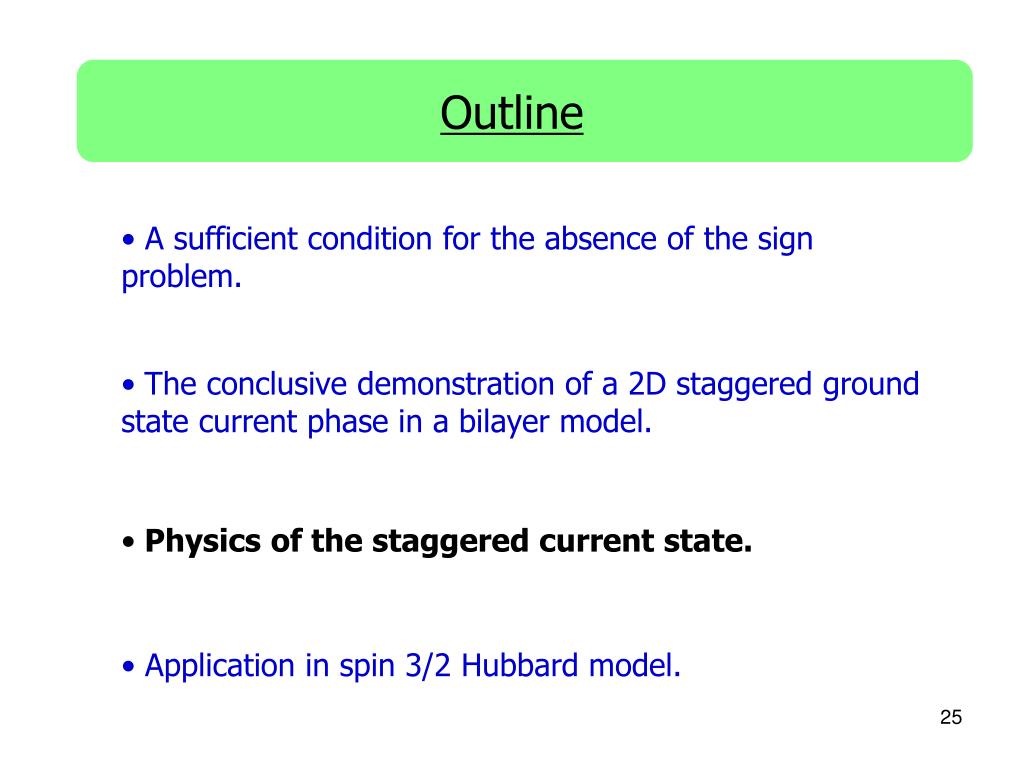 Outline

• A sufficient condition for the absence of the sign problem.

• The conclusive demonstration of a 2D staggered ground state current phase in a bilayer model.

• Physics of the staggered current state.

• Application in spin 3/2 Hubbard model.

25